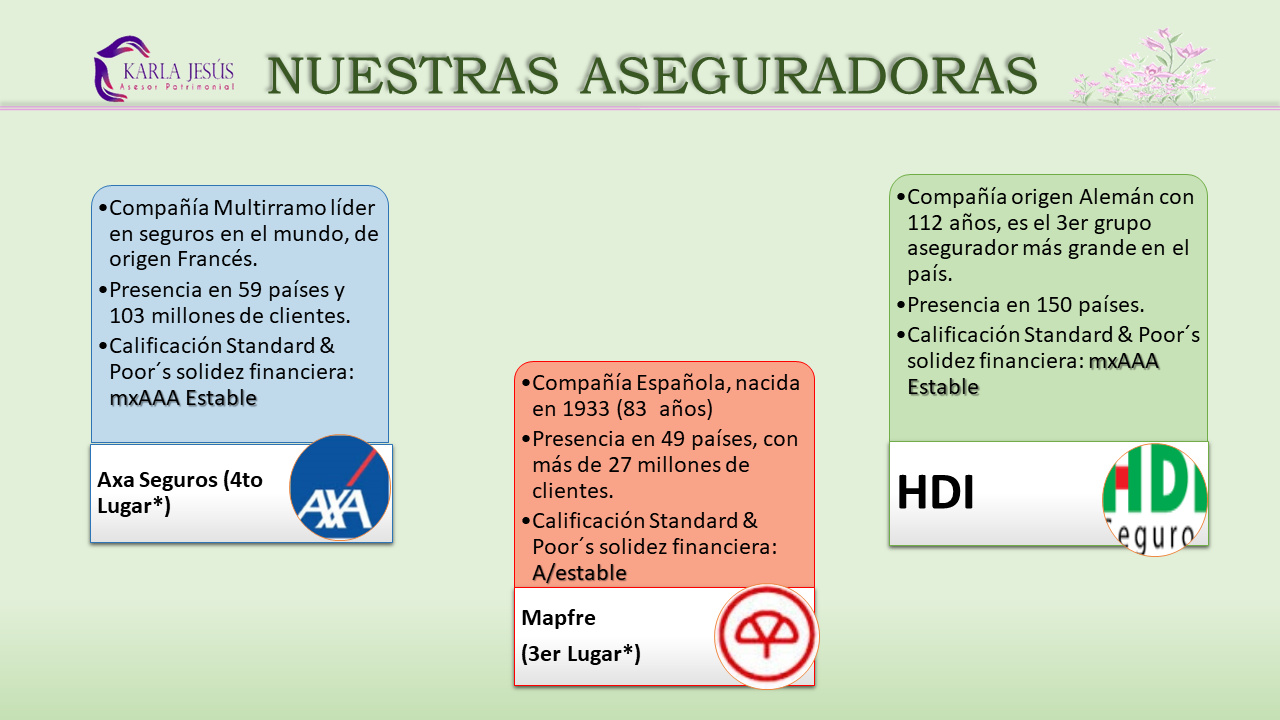 KARLA JESÚS
Asesor Patrimonial

NUESTRAS ASEGURADORAS

•Compañía Multirramo líder en seguros en el mundo, de origen Francés.
•Presencia en 59 países y 103 millones de clientes.
•Calificación Standard & Poor´s solidez financiera: mxAAA Estable

Axa Seguros (4to Lugar*)

AXA

•Compañía Española, nacida en 1933 (83 años)
•Presencia en 49 países, con más de 27 millones de clientes.
•Calificación Standard & Poor´s solidez financiera: A/estable

Mapfre

(3er Lugar*)

•Compañía origen Alemán con 112 años, es el 3er grupo asegurador más grande en el país.
•Presencia en 150 países.
•Calificación Standard & Poor´s solidez financiera: mxAAA Estable

HDI

HDI
Seguro